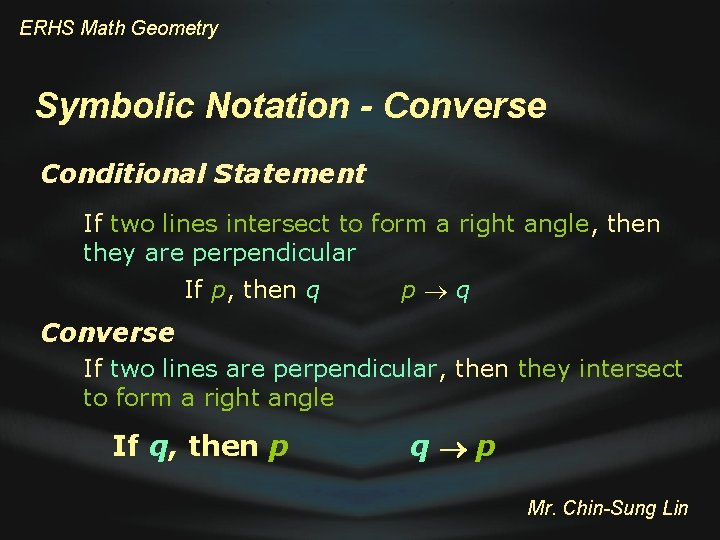 ERHS Math Geometry

Symbolic Notation - Converse

Conditional Statement

If two lines intersect to form a right angle, then they are perpendicular

If $p$, then $q$ $p \rightarrow q$

Converse

If two lines are perpendicular, then they intersect to form a right angle

If $q$, then $p$ $q \rightarrow p$

Mr. Chin-Sung Lin